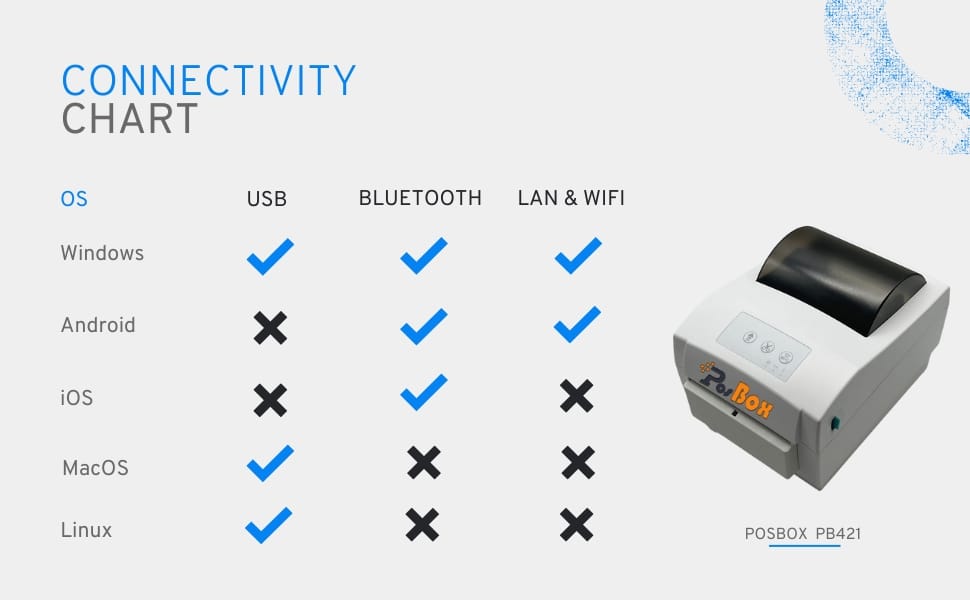 CONNECTIVITY
CHART

| OS | USB | BLUETOOTH | LAN & WIFI |
|---|---|---|---|
| Windows | ✓ | ✓ | ✓ |
| Android | ✗ | ✓ | ✓ |
| iOS | ✗ | ✓ | ✗ |
| MacOS | ✓ | ✗ | ✗ |
| Linux | ✓ | ✗ | ✗ |

PosBox

POSBOX PB421